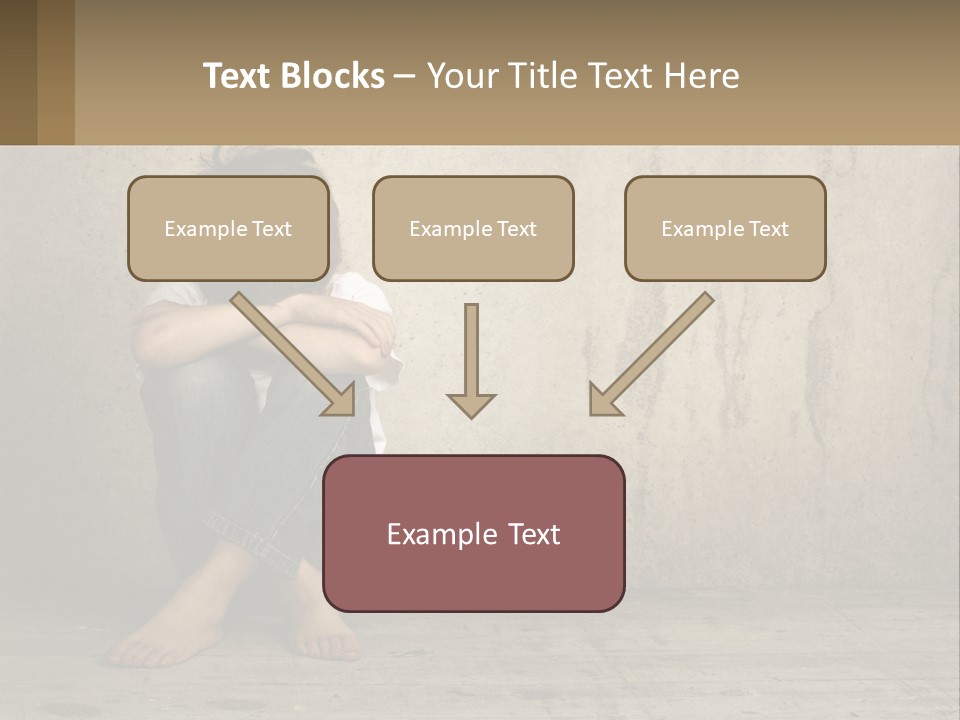 Text Blocks – Your Title Text Here

Example Text

Example Text

Example Text

Example Text